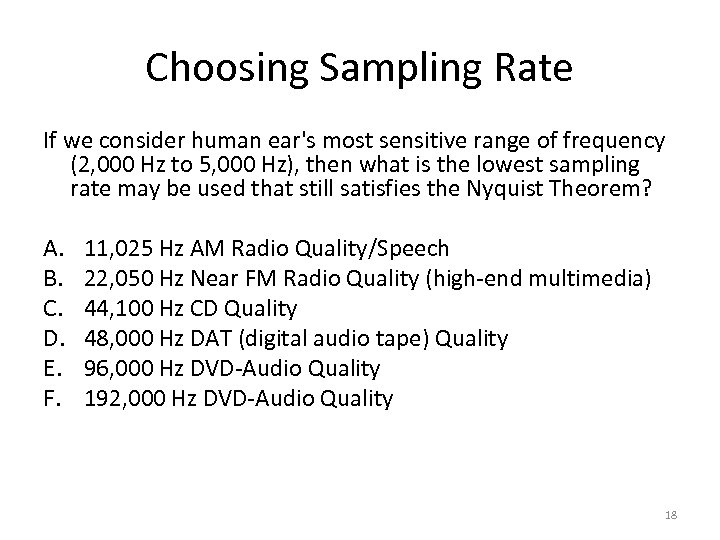 Choosing Sampling Rate

If we consider human ear's most sensitive range of frequency (2,000 Hz to 5,000 Hz), then what is the lowest sampling rate may be used that still satisfies the Nyquist Theorem?

A. 11,025 Hz AM Radio Quality/Speech
B. 22,050 Hz Near FM Radio Quality (high-end multimedia)
C. 44,100 Hz CD Quality
D. 48,000 Hz DAT (digital audio tape) Quality
E. 96,000 Hz DVD-Audio Quality
F. 192,000 Hz DVD-Audio Quality

18